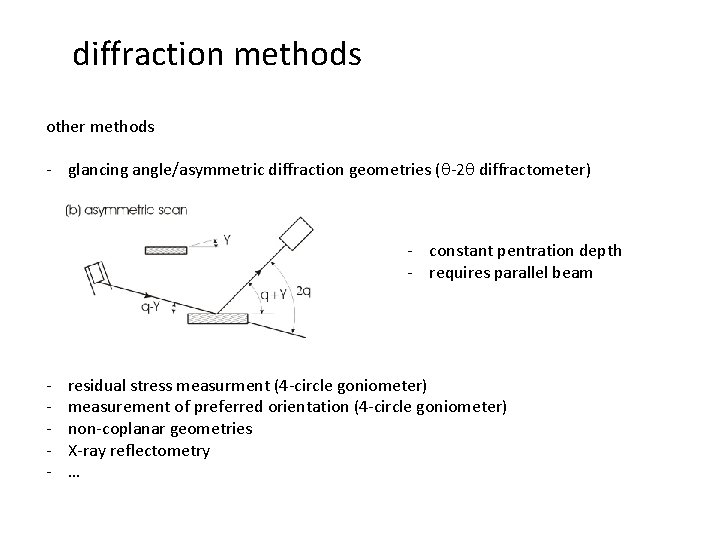 diffraction methods

other methods

- glancing angle/asymmetric diffraction geometries (θ-2θ diffractometer)

(b) asymmetric scan

Y

q-Y

q+Y

2q

- constant pentration depth
- requires parallel beam

- residual stress measurment (4-circle goniometer)
- measurement of preferred orientation (4-circle goniometer)
- non-coplanar geometries
- X-ray reflectometry
- …